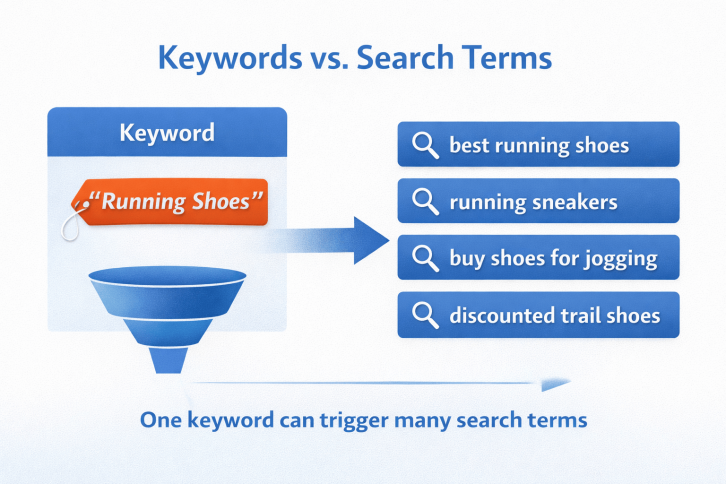 Keywords vs. Search Terms

Keyword

“Running Shoes”

best running shoes

running sneakers

buy shoes for jogging

discounted trail shoes

One keyword can trigger many search terms